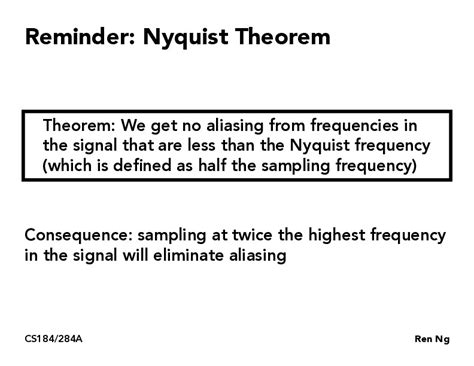 Reminder: Nyquist Theorem

Theorem: We get no aliasing from frequencies in the signal that are less than the Nyquist frequency (which is defined as half the sampling frequency)

Consequence: sampling at twice the highest frequency in the signal will eliminate aliasing

CS184/284A

Ren Ng